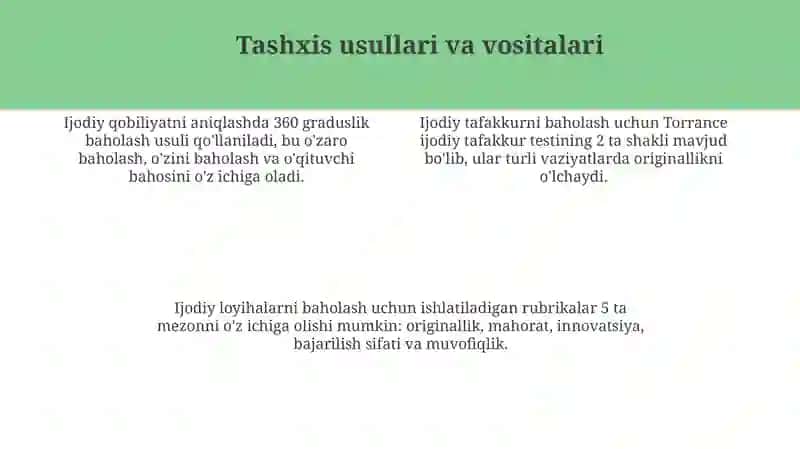 Tashxis usullari va vositalari

Ijodiy qobiliyatni aniqlashda 360 graduslik baholash usuli qo'llaniladi, bu o'zaro baholash, o'zini baholash va o'qituvchi bahosini o'z ichiga oladi.

Ijodiy tafakkurni baholash uchun Torrance ijodiy tafakkur testining 2 ta shakli mavjud bo'lib, ular turli vaziyatlarda originallikni o'lchaydi.

Ijodiy loyihalarni baholash uchun ishlatiladigan rubrikalar 5 ta mezonni o'z ichiga olishi mumkin: originallik, mahorat, innovatsiya, bajarilish sifati va muvofiqlik.